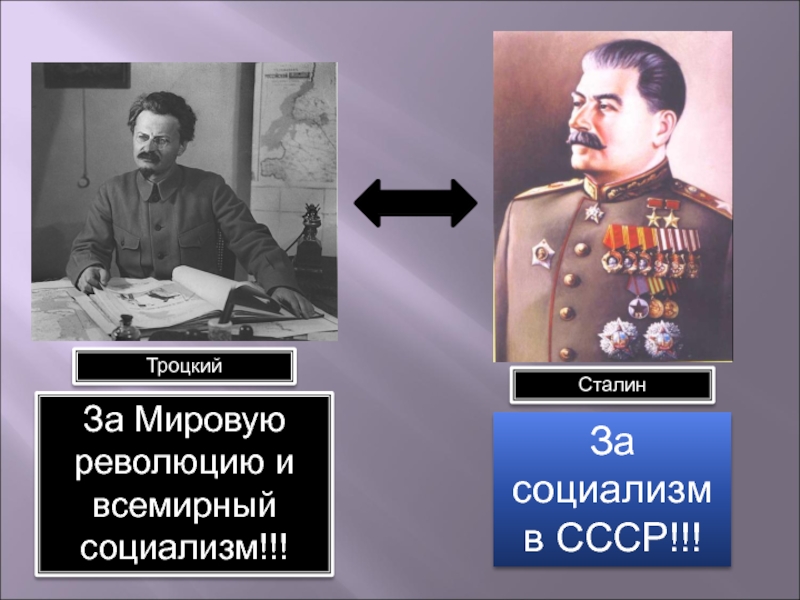 Троцкий

За Мировую революцию и всемирный социализм!!!

Сталин

За социализм в СССР!!!